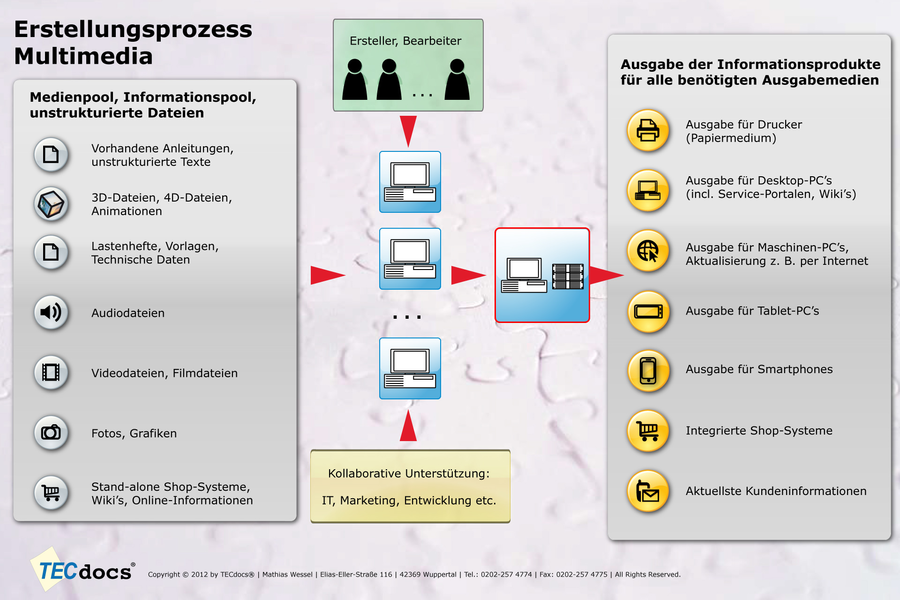 Erstellungsprozess Multimedia

Medienpool, Informationspool, unstrukturierte Dateien

Vorhandene Anleitungen, unstrukturierte Texte

3D-Dateien, 4D-Dateien, Animationen

Lastenhefte, Vorlagen, Technische Daten

Audiodateien

Videodateien, Filmdateien

Fotos, Grafiken

Stand-alone Shop-Systeme, Wiki's, Online-Informationen

Ersteller, Bearbeiter

...

...

Kollaborative Unterstützung:

IT, Marketing, Entwicklung etc.

Ausgabe der Informationsprodukte für alle benötigten Ausgabemedien

Ausgabe für Drucker (Papiermedium)

Ausgabe für Desktop-PC's (incl. Service-Portalen, Wiki's)

Ausgabe für Maschinen-PC's, Aktualisierung z. B. per Internet

Ausgabe für Tablet-PC's

Ausgabe für Smartphones

Integrierte Shop-Systeme

Aktuellste Kundeninformationen

TECdocs®

Copyright © 2012 by TECdocs® | Mathias Wessel | Elias-Eller-Straße 116 | 42369 Wuppertal | Tel.: 0202-257 4774 | Fax: 0202-257 4775 | All Rights Reserved.